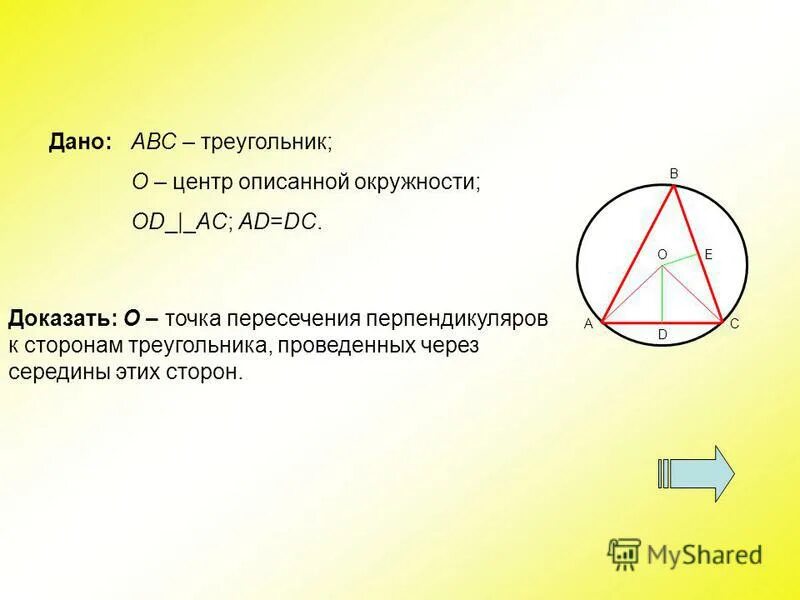 Дано: ABC – треугольник;

O – центр описанной окружности;

OD_|_AC; AD=DC.

Доказать: O – точка пересечения перпендикуляров к сторонам треугольника, проведенных через середины этих сторон.

B
O
E
A
D
C

MyShared